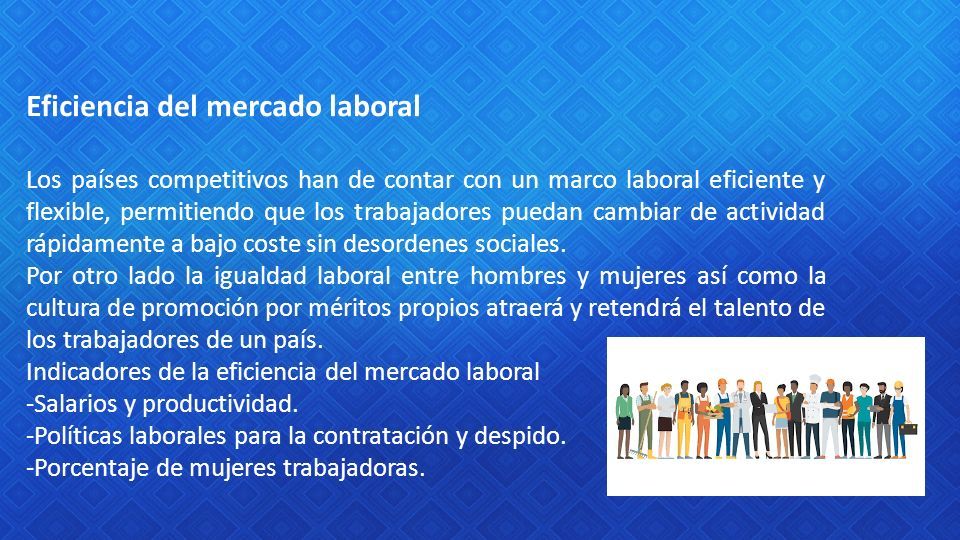 Eficiencia del mercado laboral

Los países competitivos han de contar con un marco laboral eficiente y flexible, permitiendo que los trabajadores puedan cambiar de actividad rápidamente a bajo coste sin desordenes sociales.
Por otro lado la igualdad laboral entre hombres y mujeres así como la cultura de promoción por méritos propios atraerá y retendrá el talento de los trabajadores de un país.
Indicadores de la eficiencia del mercado laboral
-Salarios y productividad.
-Políticas laborales para la contratación y despido.
-Porcentaje de mujeres trabajadoras.